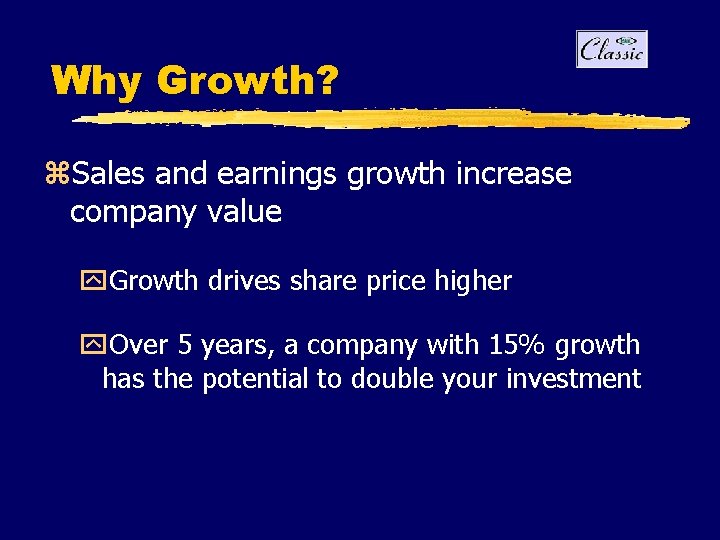 Classic

Why Growth?

Sales and earnings growth increase company value

Growth drives share price higher

Over 5 years, a company with 15% growth has the potential to double your investment